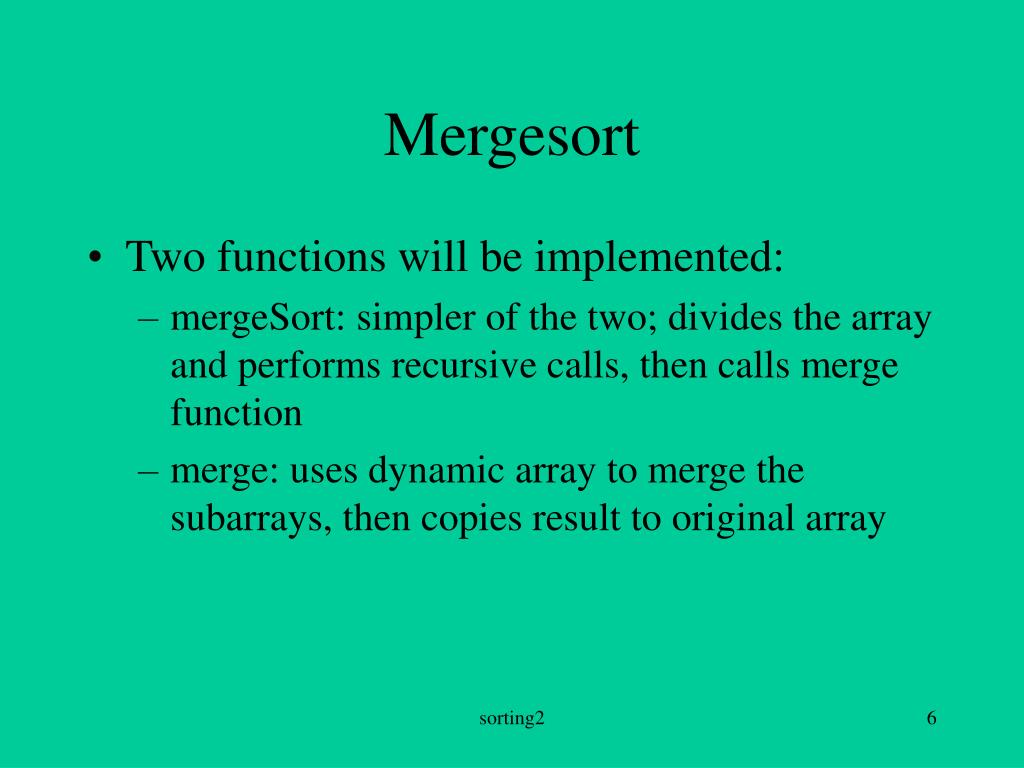 Mergesort

• Two functions will be implemented:

– mergeSort: simpler of the two; divides the array and performs recursive calls, then calls merge function

– merge: uses dynamic array to merge the subarrays, then copies result to original array

sorting2

6